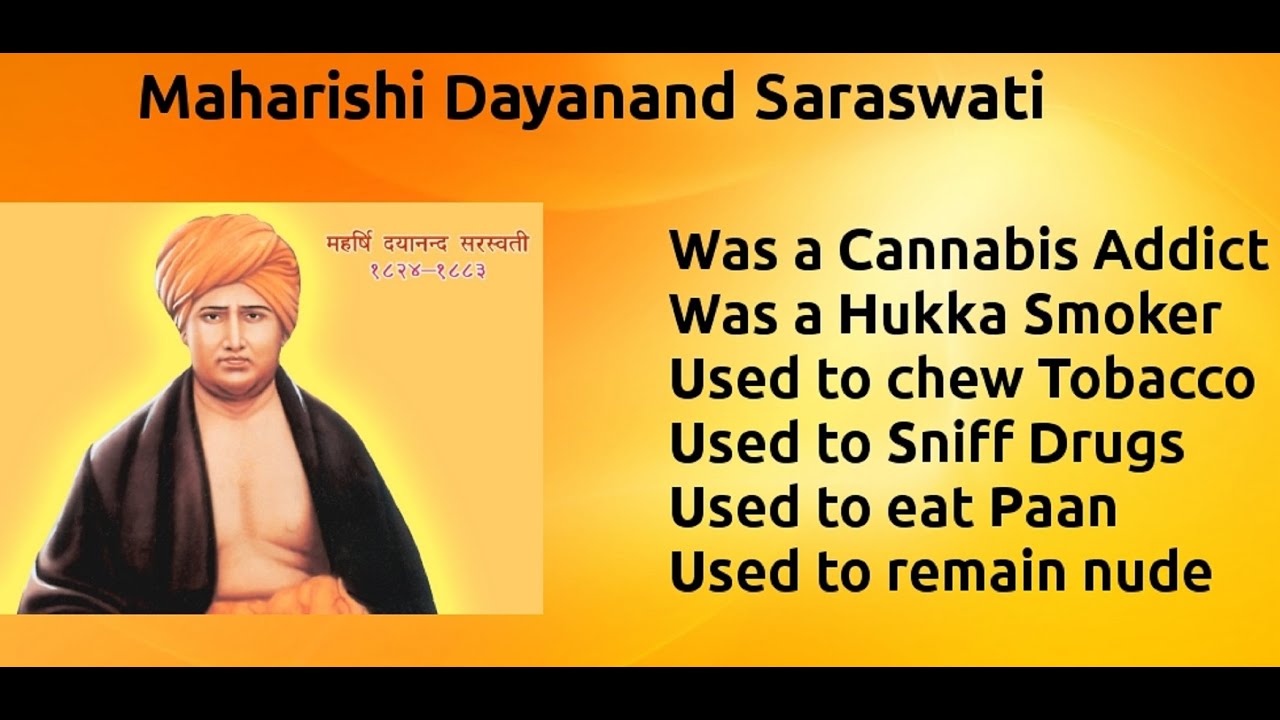 Maharishi Dayanand Saraswati

महर्षि दयानन्द सरस्वती
१८२४–१८८३

Was a Cannabis Addict
Was a Hukka Smoker
Used to chew Tobacco
Used to Sniff Drugs
Used to eat Paan
Used to remain nude